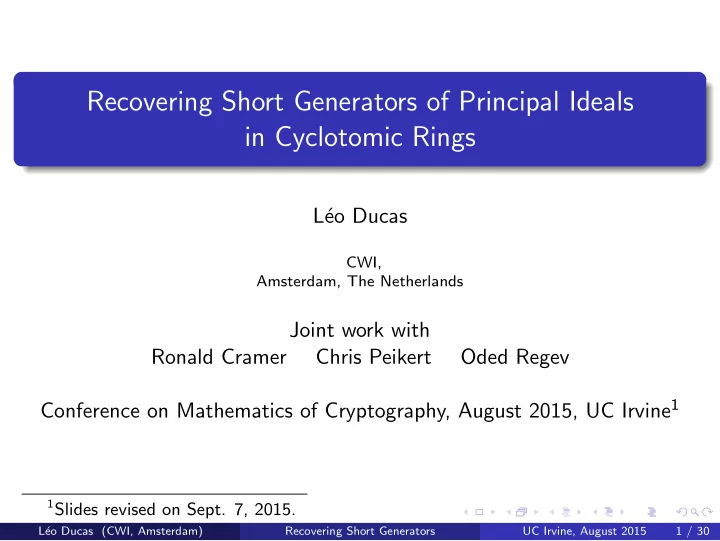 Recovering Short Generators of Principal Ideals in Cyclotomic Rings

Léo Ducas

CWI,
Amsterdam, The Netherlands

Joint work with
Ronald Cramer Chris Peikert Oded Regev

Conference on Mathematics of Cryptography, August 2015, UC Irvine$^1$

$^1$Slides revised on Sept. 7, 2015.

Léo Ducas (CWI, Amsterdam) Recovering Short Generators UC Irvine, August 2015 1 / 30